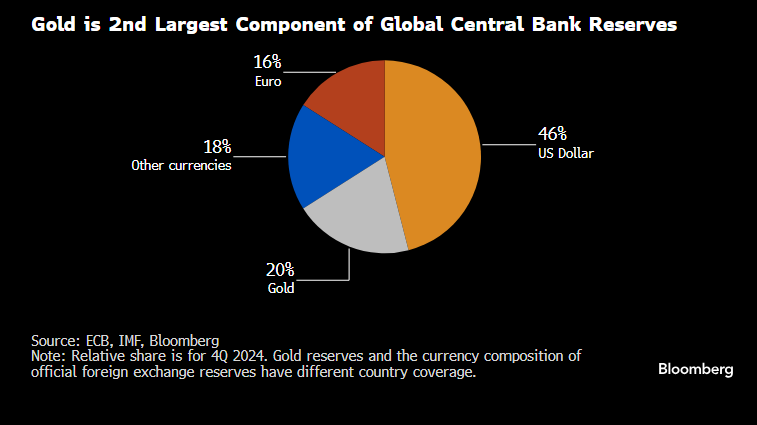 Gold is 2nd Largest Component of Global Central Bank Reserves

16%
Euro

18%
Other currencies

46%
US Dollar

20%
Gold

Source: ECB, IMF, Bloomberg
Note: Relative share is for 4Q 2024. Gold reserves and the currency composition of official foreign exchange reserves have different country coverage.

Bloomberg